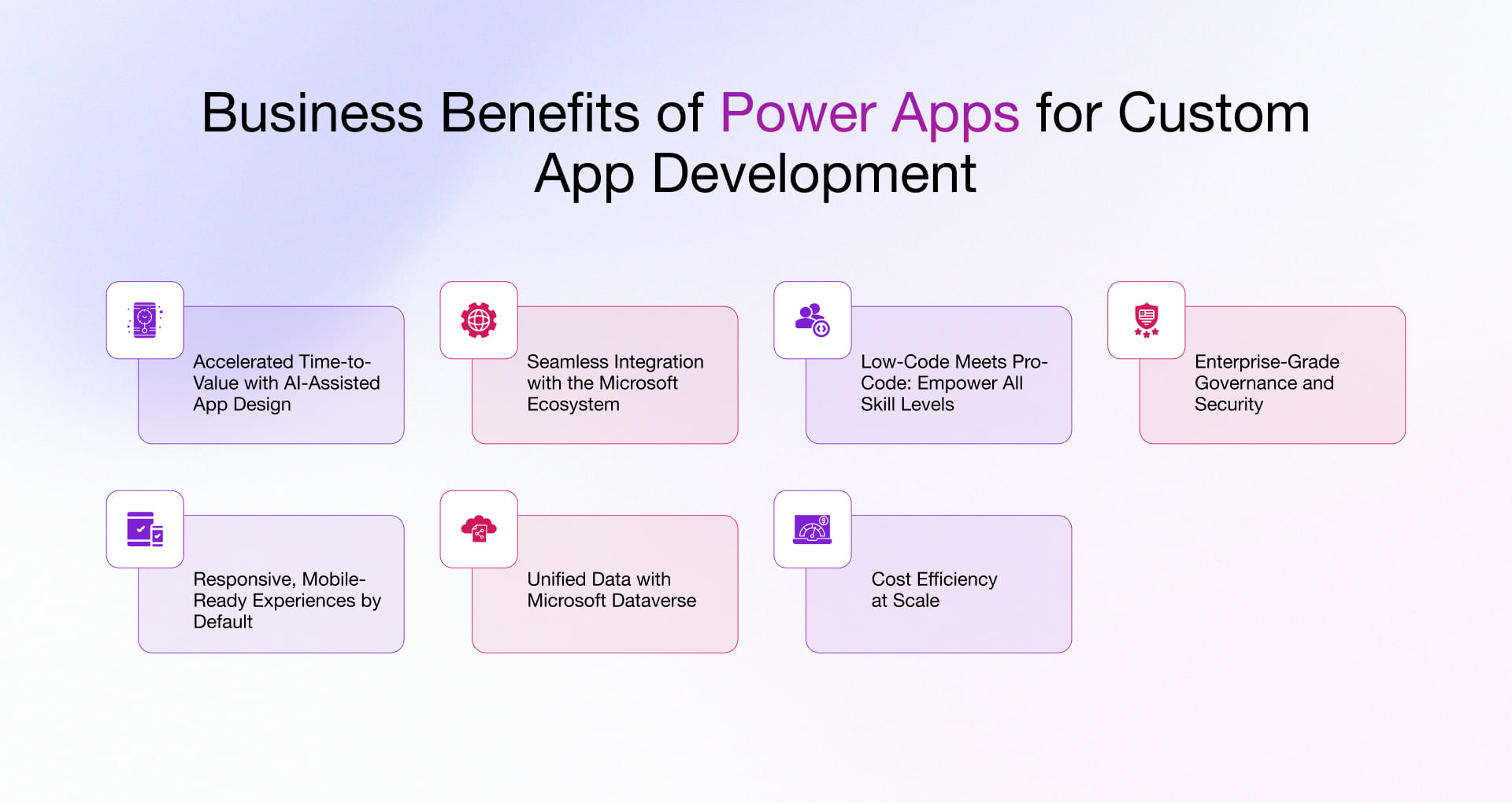 Business Benefits of Power Apps for Custom App Development

Accelerated Time-to-Value with AI-Assisted App Design

Seamless Integration with the Microsoft Ecosystem

Low-Code Meets Pro-Code: Empower All Skill Levels

Enterprise-Grade Governance and Security

Responsive, Mobile-Ready Experiences by Default

Unified Data with Microsoft Dataverse

Cost Efficiency at Scale